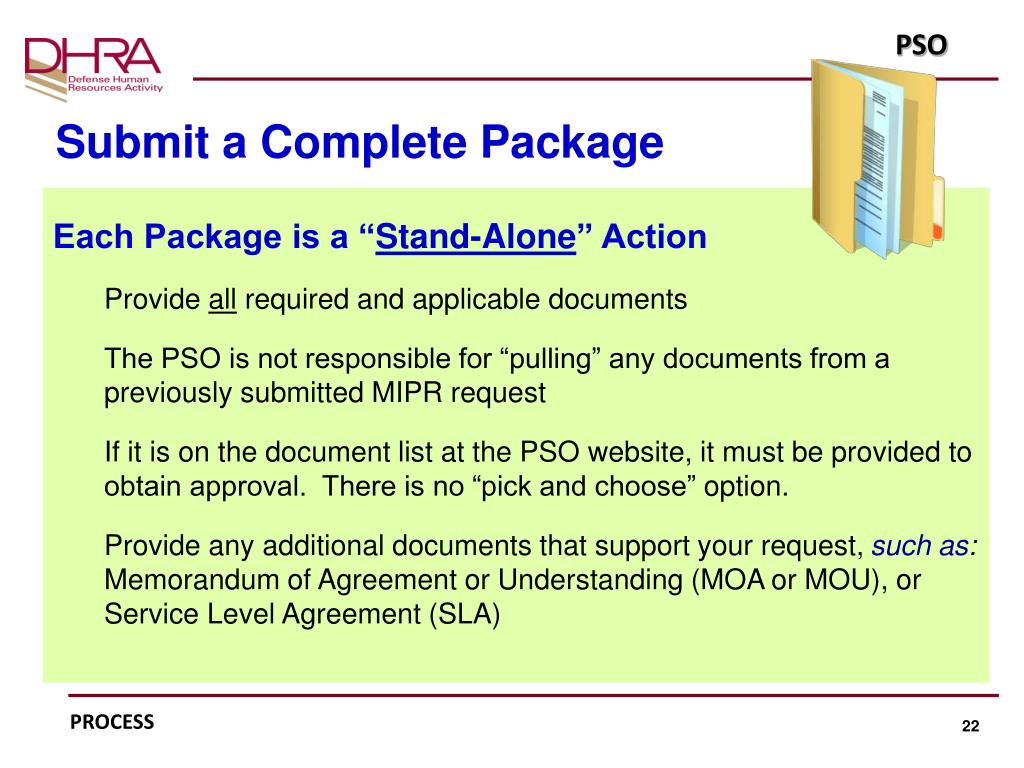 DHRA
Defense Human Resources Activity

PSO

Submit a Complete Package

Each Package is a “Stand-Alone” Action

Provide all required and applicable documents

The PSO is not responsible for “pulling” any documents from a previously submitted MIPR request

If it is on the document list at the PSO website, it must be provided to obtain approval. There is no “pick and choose” option.

Provide any additional documents that support your request, such as: Memorandum of Agreement or Understanding (MOA or MOU), or Service Level Agreement (SLA)

PROCESS

22